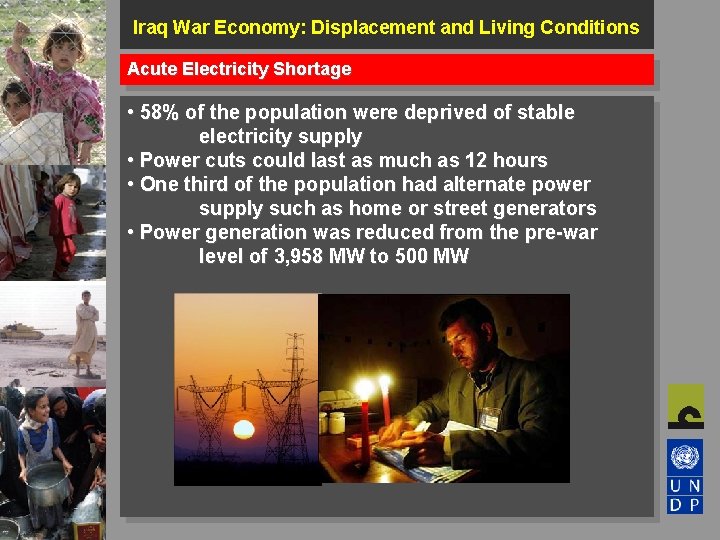 Iraq War Economy: Displacement and Living Conditions

Acute Electricity Shortage

• 58% of the population were deprived of stable electricity supply
• Power cuts could last as much as 12 hours
• One third of the population had alternate power supply such as home or street generators
• Power generation was reduced from the pre-war level of 3,958 MW to 500 MW

U N
D P